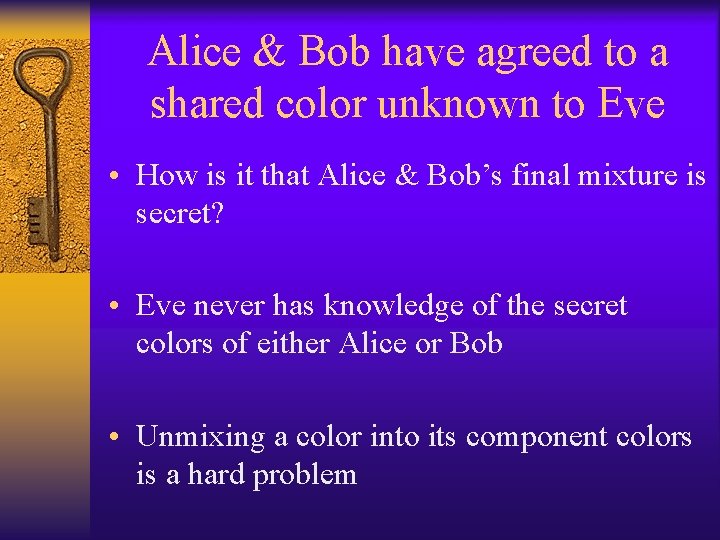 Alice & Bob have agreed to a shared color unknown to Eve

• How is it that Alice & Bob’s final mixture is secret?

• Eve never has knowledge of the secret colors of either Alice or Bob

• Unmixing a color into its component colors is a hard problem